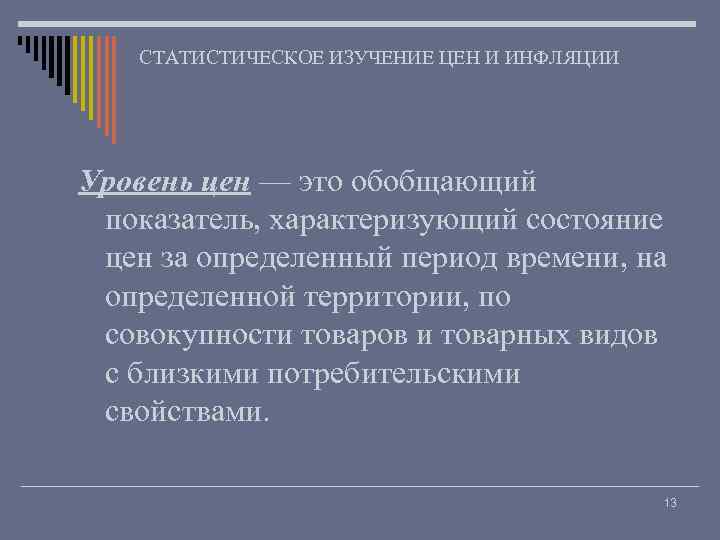 СТАТИСТИЧЕСКОЕ ИЗУЧЕНИЕ ЦЕН И ИНФЛЯЦИИ

Уровень цен — это обобщающий показатель, характеризующий состояние цен за определенный период времени, на определенной территории, по совокупности товаров и товарных видов с близкими потребительскими свойствами.

13